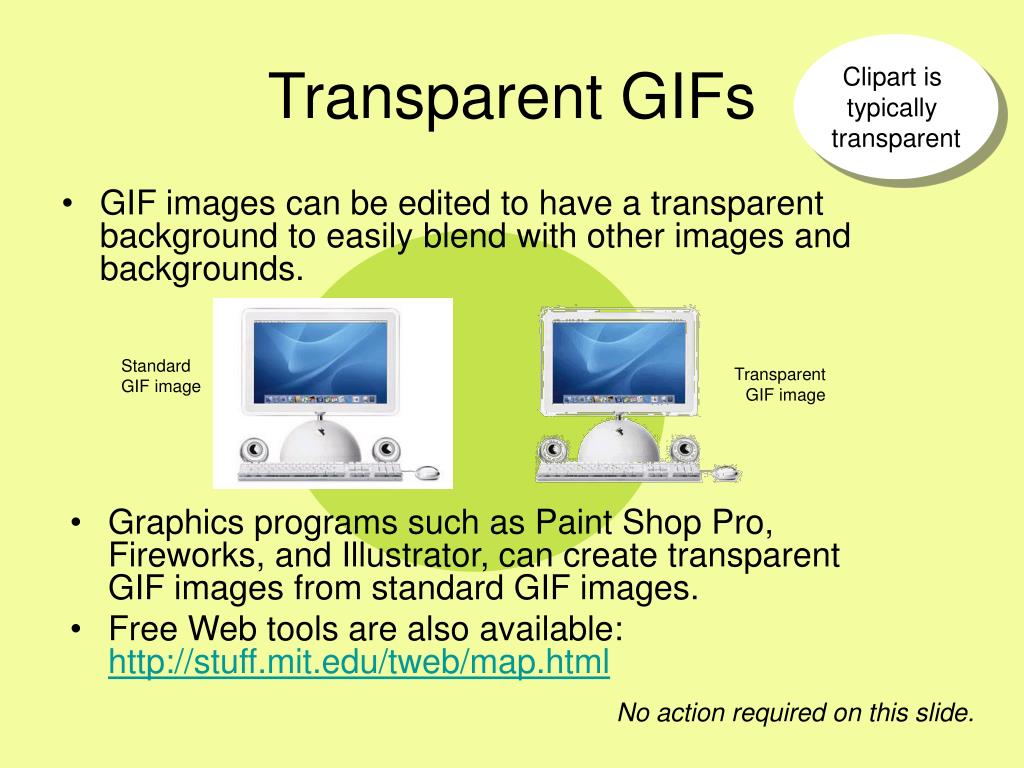 Transparent GIFs

Clipart is typically transparent

• GIF images can be edited to have a transparent background to easily blend with other images and backgrounds.

Standard GIF image

Transparent GIF image

• Graphics programs such as Paint Shop Pro, Fireworks, and Illustrator, can create transparent GIF images from standard GIF images.
• Free Web tools are also available: http://stuff.mit.edu/tweb/map.html

No action required on this slide.